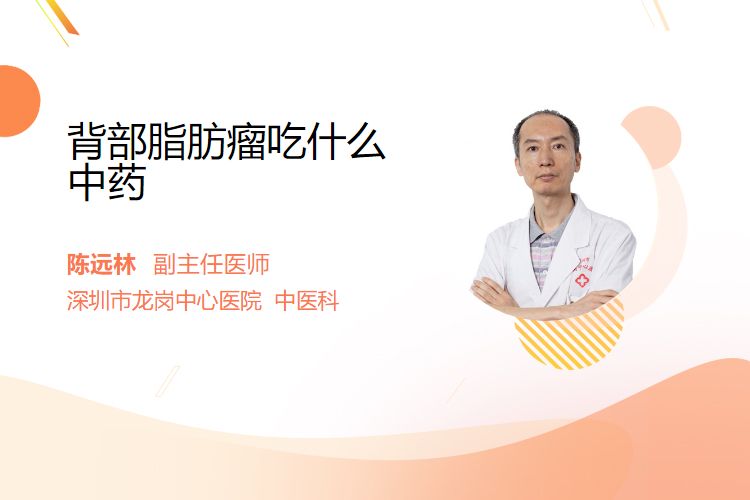 背部脂肪瘤吃什么中药

陈远林　副主任医师

深圳市龙岗中心医院　中医科